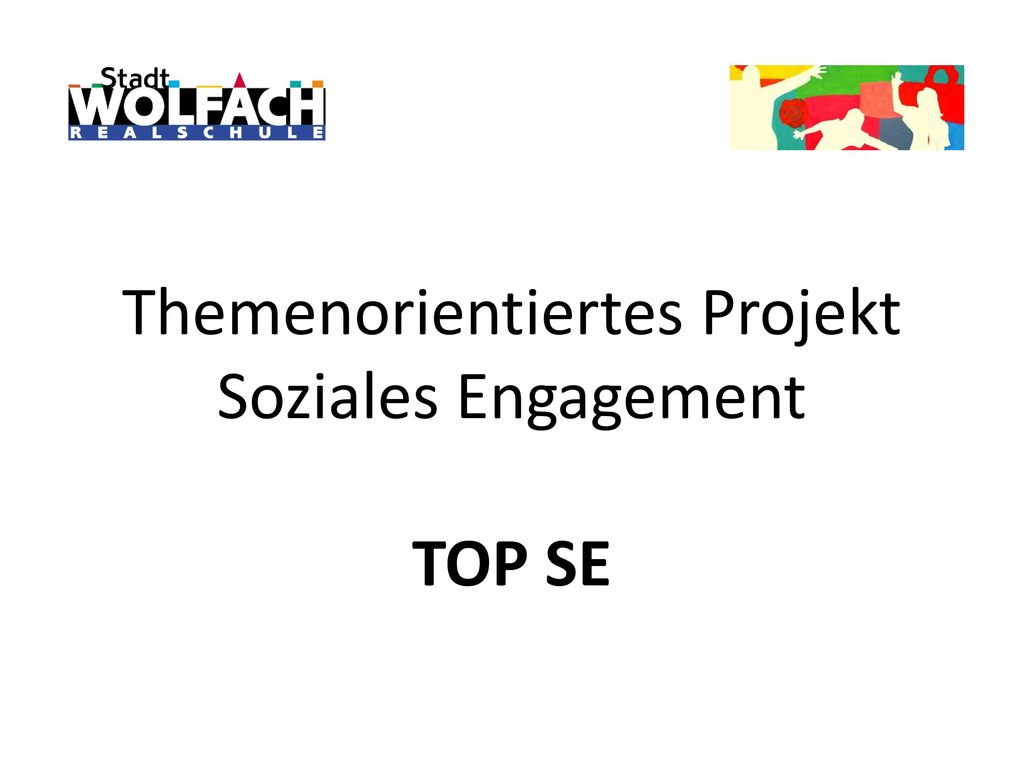 Stadt WOLFACH REALSCHULE

Themenorientiertes Projekt Soziales Engagement

TOP SE